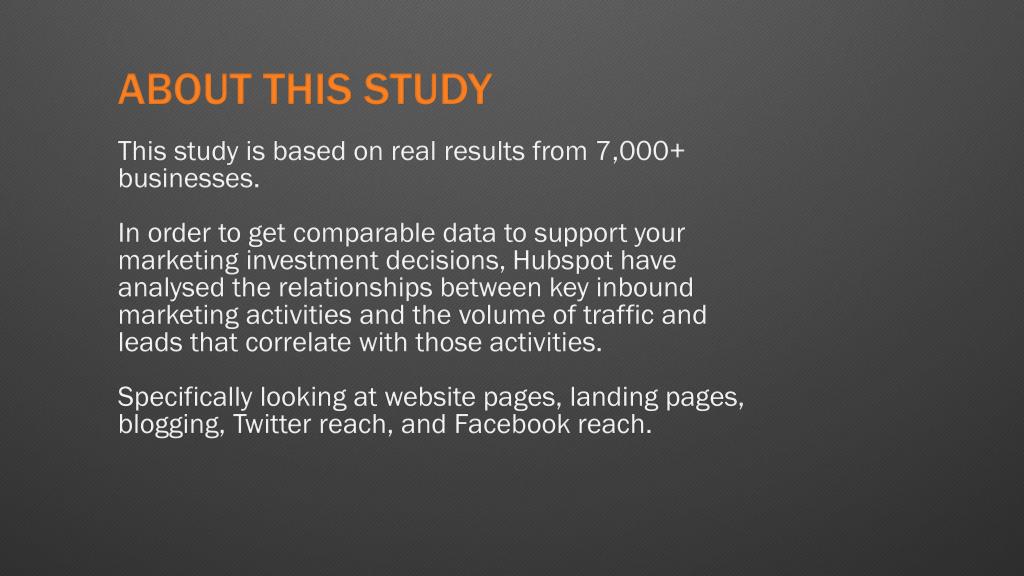 ABOUT THIS STUDY

This study is based on real results from 7,000+ businesses.

In order to get comparable data to support your marketing investment decisions, Hubspot have analysed the relationships between key inbound marketing activities and the volume of traffic and leads that correlate with those activities.

Specifically looking at website pages, landing pages, blogging, Twitter reach, and Facebook reach.